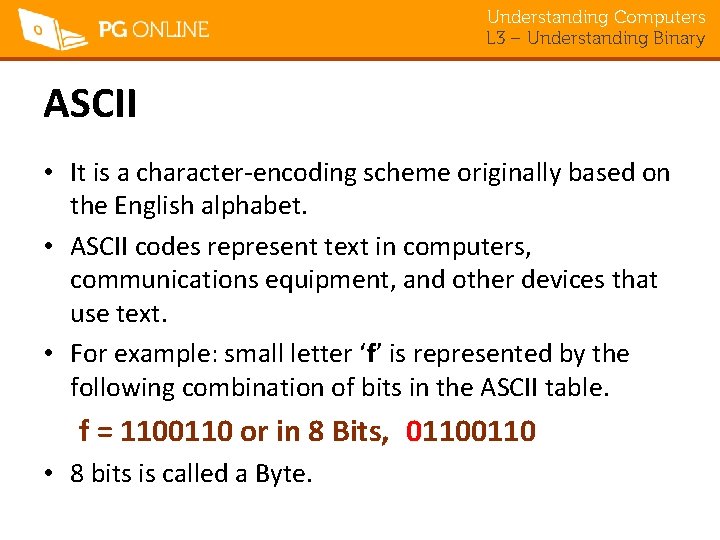 PG ONLINE

Understanding Computers
L3 – Understanding Binary

ASCII

• It is a character-encoding scheme originally based on the English alphabet.

• ASCII codes represent text in computers, communications equipment, and other devices that use text.

• For example: small letter ‘f’ is represented by the following combination of bits in the ASCII table.

f = 1100110 or in 8 Bits, 01100110

• 8 bits is called a Byte.